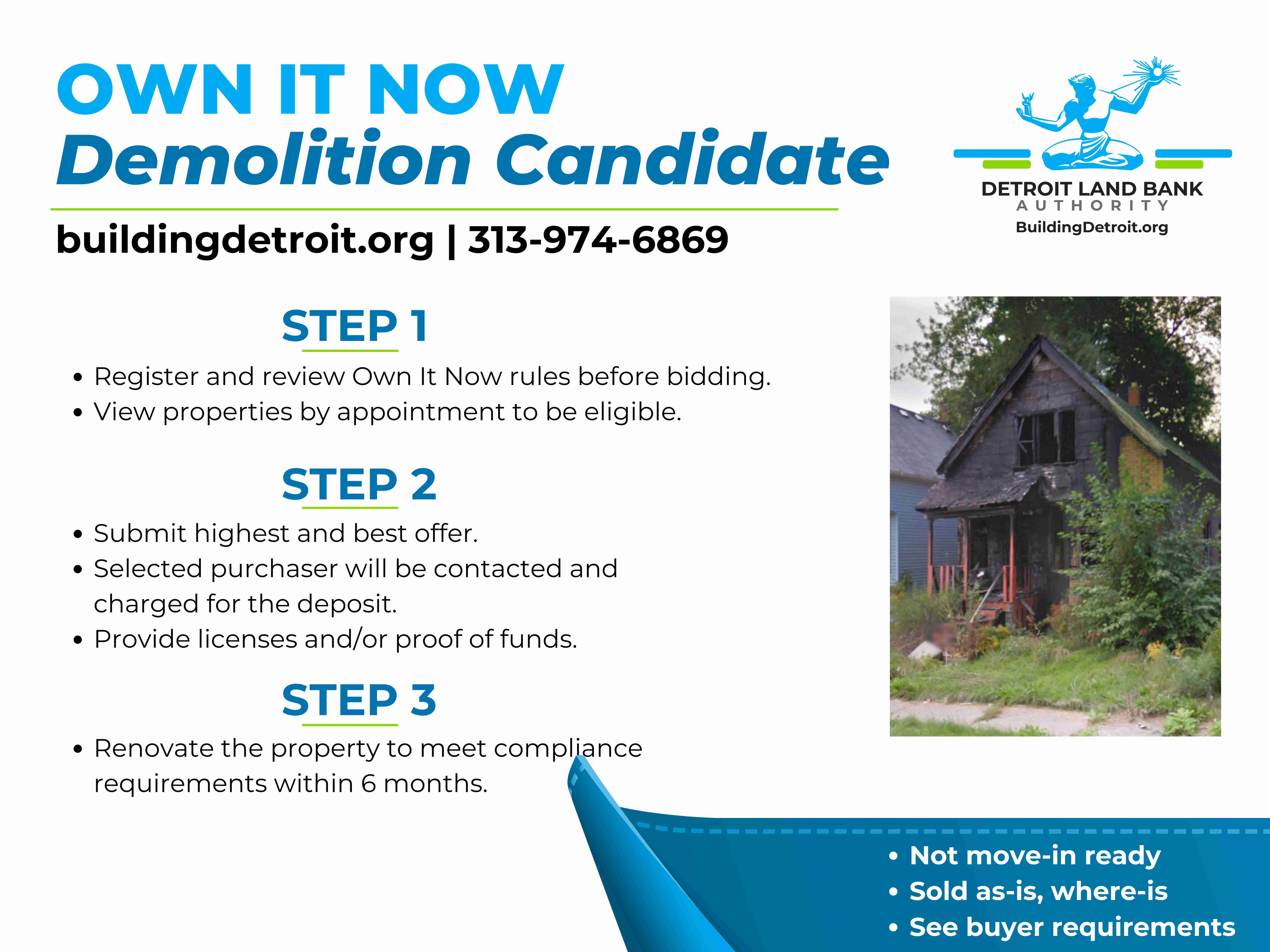 OWN IT NOW
Demolition Candidate

buildingdetroit.org | 313-974-6869

DETROIT LAND BANK
AUTHORITY
BuildingDetroit.org

STEP 1

• Register and review Own It Now rules before bidding.
• View properties by appointment to be eligible.

STEP 2

• Submit highest and best offer.
• Selected purchaser will be contacted and charged for the deposit.
• Provide licenses and/or proof of funds.

STEP 3

• Renovate the property to meet compliance requirements within 6 months.

• Not move-in ready
• Sold as-is, where-is
• See buyer requirements